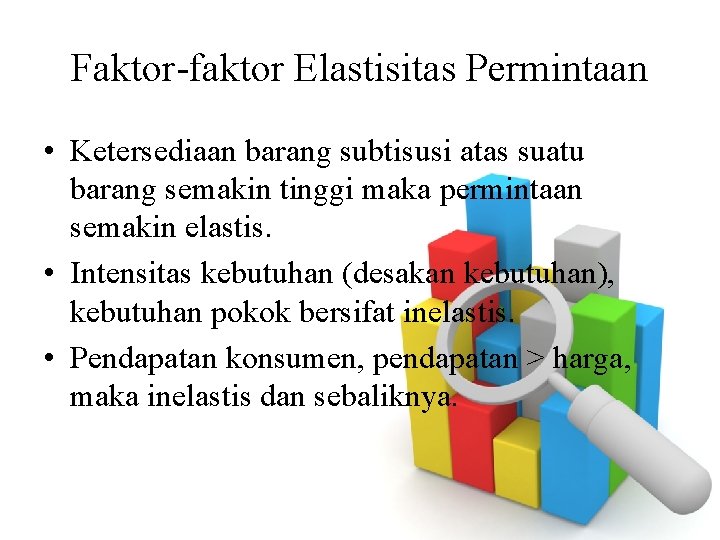 Faktor-faktor Elastisitas Permintaan

• Ketersediaan barang subtisusi atas suatu barang semakin tinggi maka permintaan semakin elastis.

• Intensitas kebutuhan (desakan kebutuhan), kebutuhan pokok bersifat inelastis.

• Pendapatan konsumen, pendapatan > harga, maka inelastis dan sebaliknya.